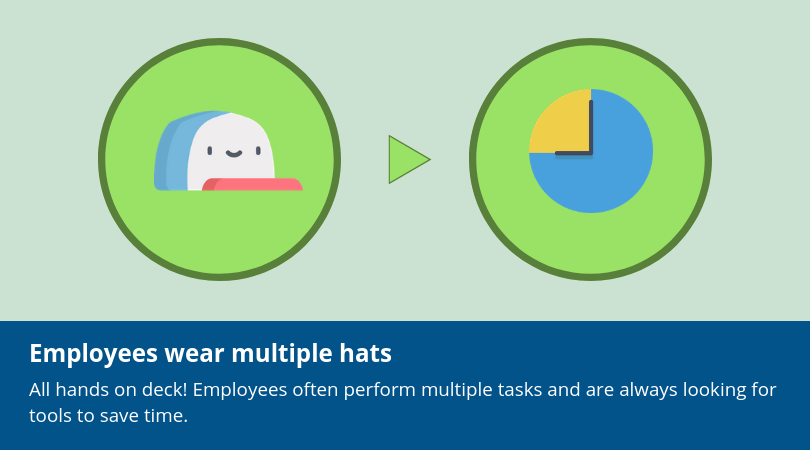 Employees wear multiple hats

All hands on deck! Employees often perform multiple tasks and are always looking for tools to save time.